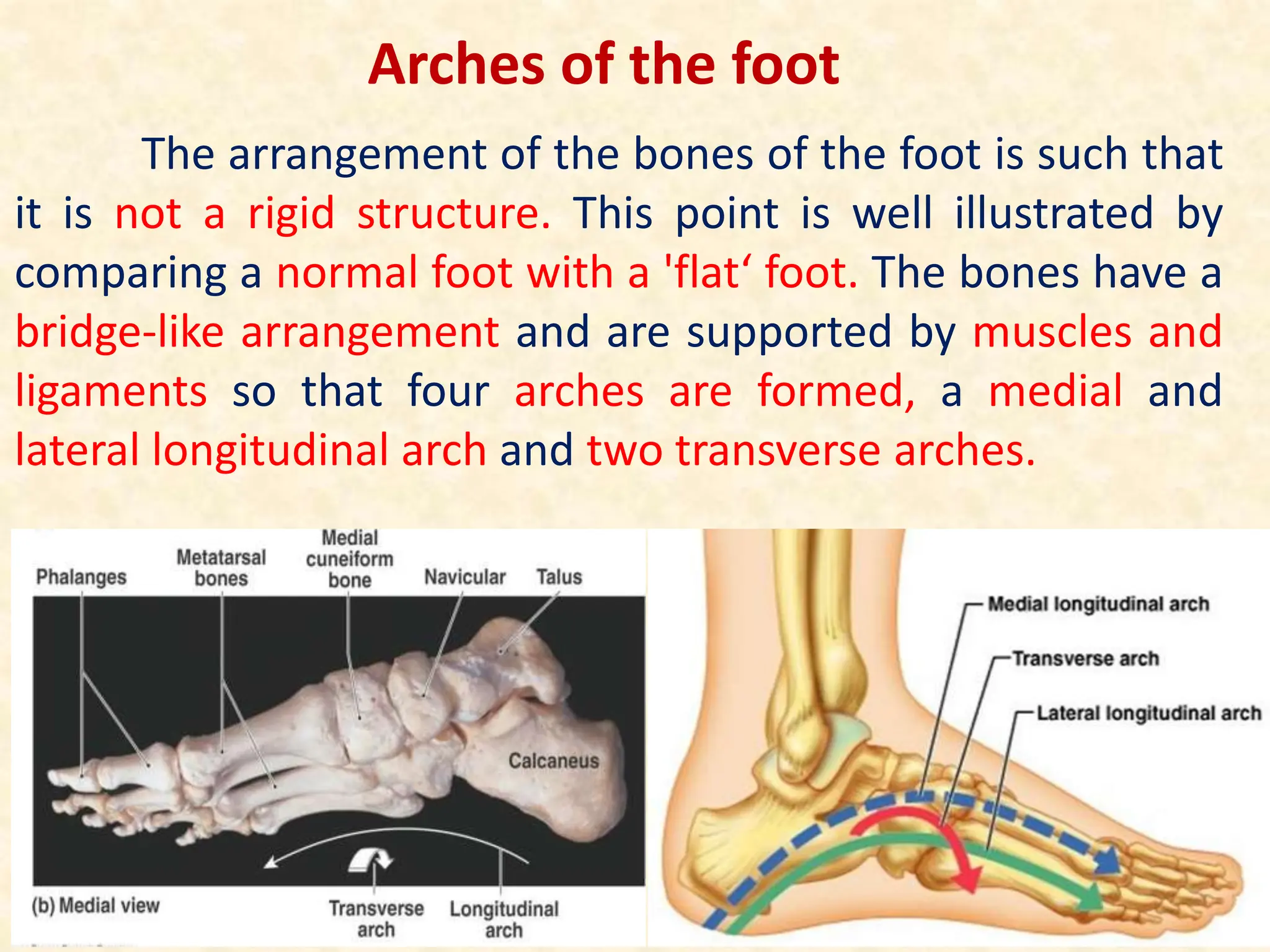 Arches of the foot

The arrangement of the bones of the foot is such that it is not a rigid structure. This point is well illustrated by comparing a normal foot with a 'flat‘ foot. The bones have a bridge-like arrangement and are supported by muscles and ligaments so that four arches are formed, a medial and lateral longitudinal arch and two transverse arches.

Phalanges
Metatarsal bones
Medial cuneiform bone
Navicular
Talus
Calcaneus
(b) Medial view
Transverse arch
Longitudinal arch

Medial longitudinal arch
Transverse arch
Lateral longitudinal arch